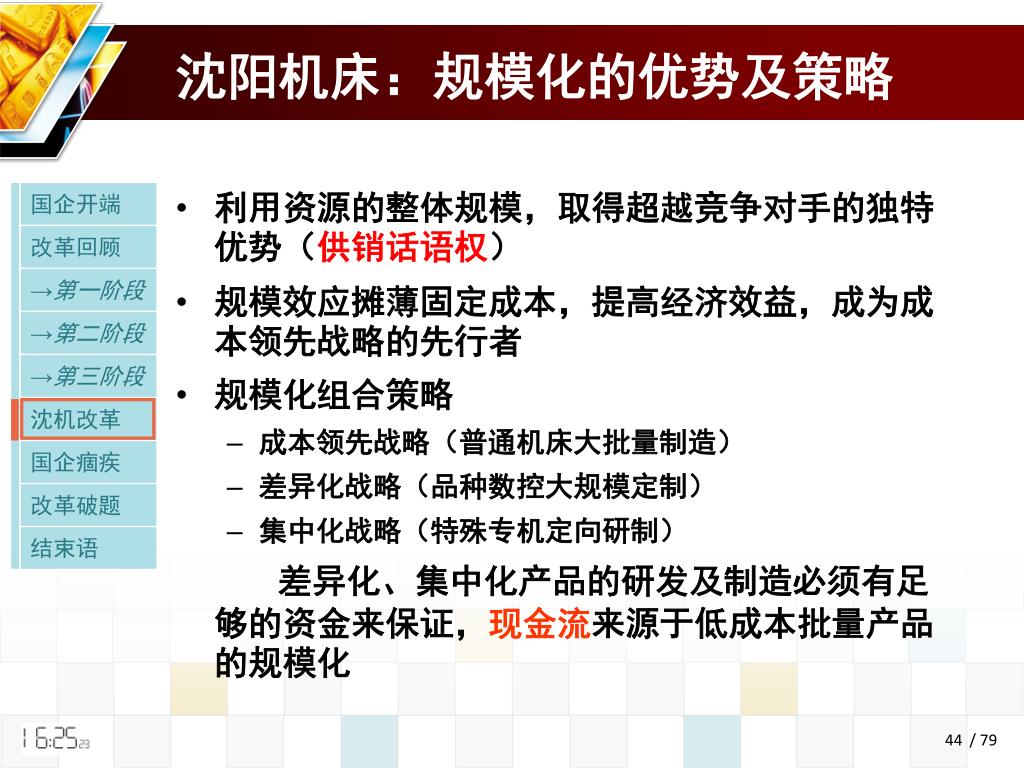 沈阳机床：规模化的优势及策略

国企开端
改革回顾
→第一阶段
→第二阶段
→第三阶段
沈机改革
国企痼疾
改革破题
结束语

• 利用资源的整体规模，取得超越竞争对手的独特优势（供销话语权）
• 规模效应摊薄固定成本，提高经济效益，成为成本领先战略的先行者
• 规模化组合策略
– 成本领先战略（普通机床大批量制造）
– 差异化战略（品种数控大规模定制）
– 集中化战略（特殊专机定向研制）

差异化、集中化产品的研发及制造必须有足够的资金来保证，现金流来源于低成本批量产品的规模化

16:25 29

44 / 79